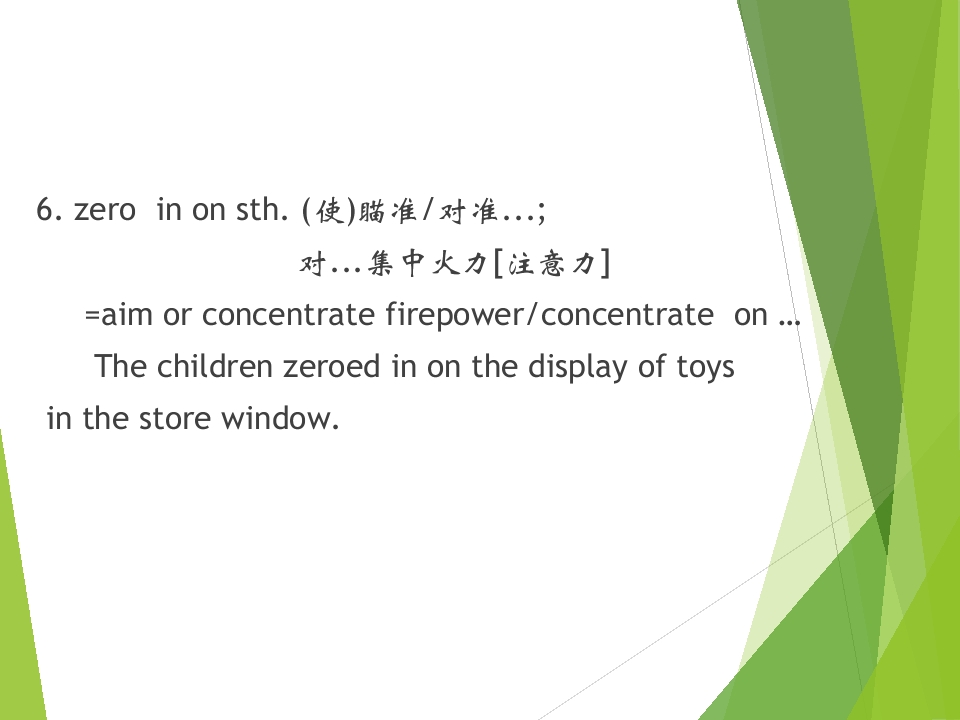 6. zero in on sth. (使)瞄准/对准...;

对...集中火力[注意力]

=aim or concentrate firepower/concentrate on …

The children zeroed in on the display of toys in the store window.